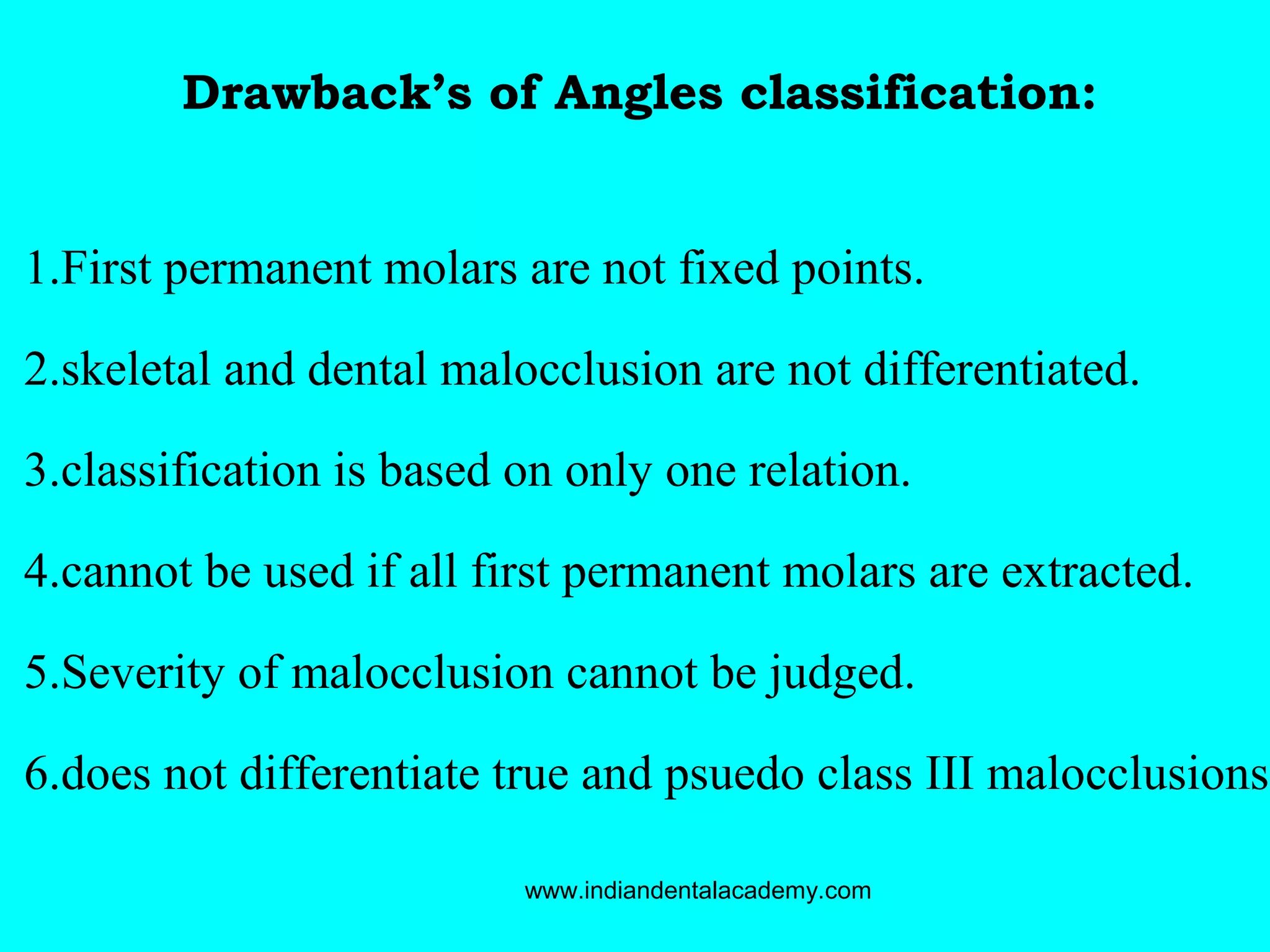 Drawback’s of Angles classification:

1.First permanent molars are not fixed points.

2.skeletal and dental malocclusion are not differentiated.

3.classification is based on only one relation.

4.cannot be used if all first permanent molars are extracted.

5.Severity of malocclusion cannot be judged.

6.does not differentiate true and psuedo class III malocclusions

www.indiandentalacademy.com